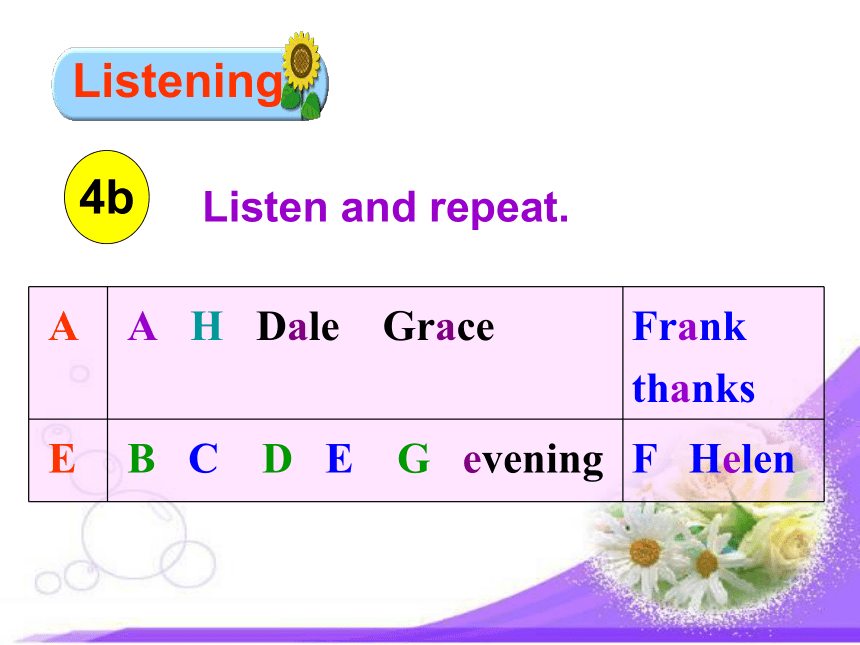 Listening

4b

Listen and repeat.

| A | A H Dale Grace | Frank thanks |
|---|---|---|
| E | B C D E G evening | F Helen |